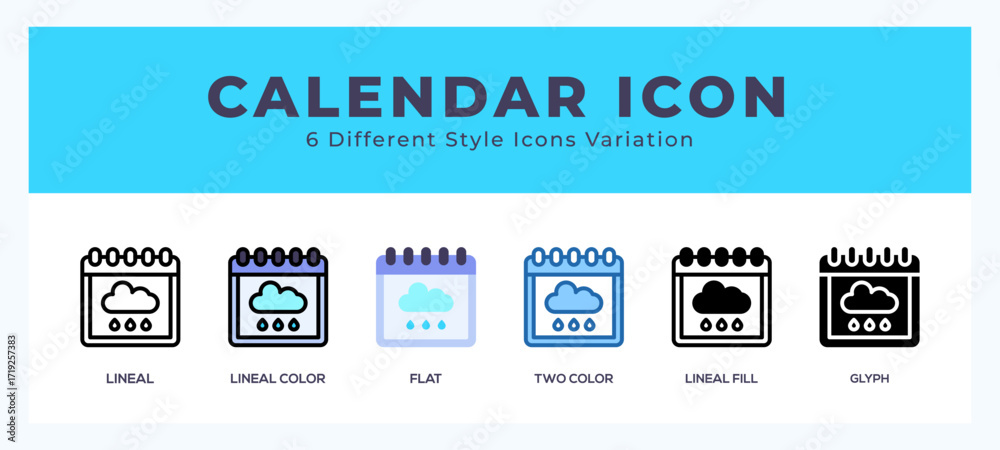 CALENDAR ICON
6 Different Style Icons Variation

LINEAL
LINEAL COLOR
FLAT
TWO COLOR
LINEAL FILL
GLYPH

Adobe Stock
#1719257383